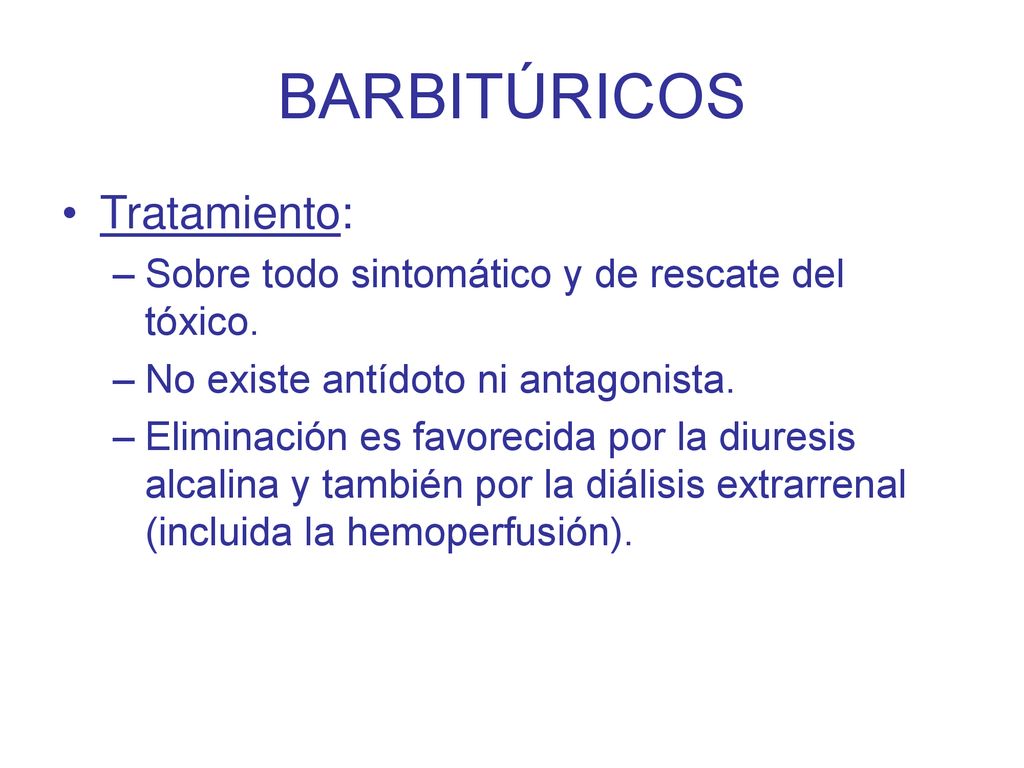 BARBITÚRICOS

• Tratamiento:
– Sobre todo sintomático y de rescate del tóxico.
– No existe antídoto ni antagonista.
– Eliminación es favorecida por la diuresis alcalina y también por la diálisis extrarrenal (incluida la hemoperfusión).